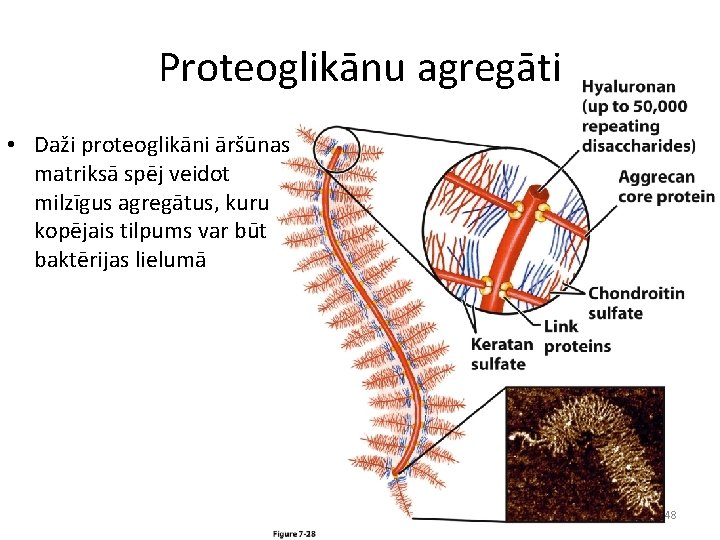 Proteoglikānu agregāti

• Daži proteoglikāni āršūnas matriksā spēj veidot milzīgus agregātus, kuru kopējais tilpums var būt baktērijas lielumā

Hyaluronan (up to 50,000 repeating disaccharides)

Aggrecan core protein

Chondroitin sulfate

Link proteins

Keratan sulfate

48

Figure 7-28